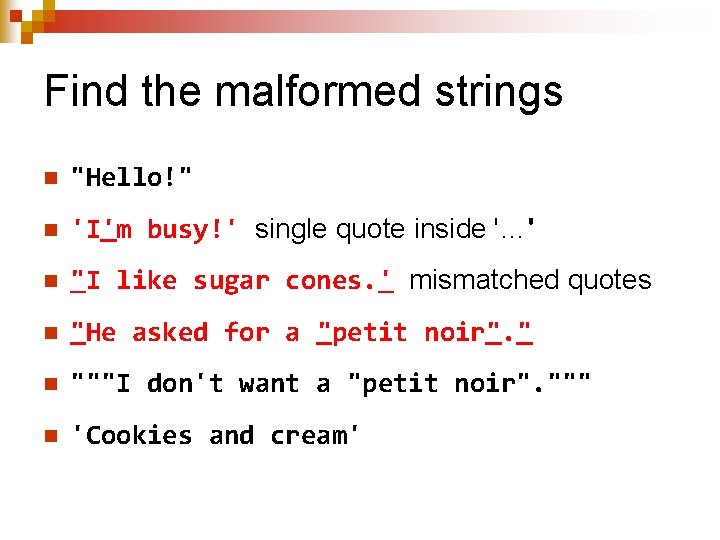 Find the malformed strings

"Hello!"

'I'm busy!' single quote inside '...'

"I like sugar cones.' mismatched quotes

"He asked for a "petit noir"."

"""I don't want a "petit noir"."""

'Cookies and cream'